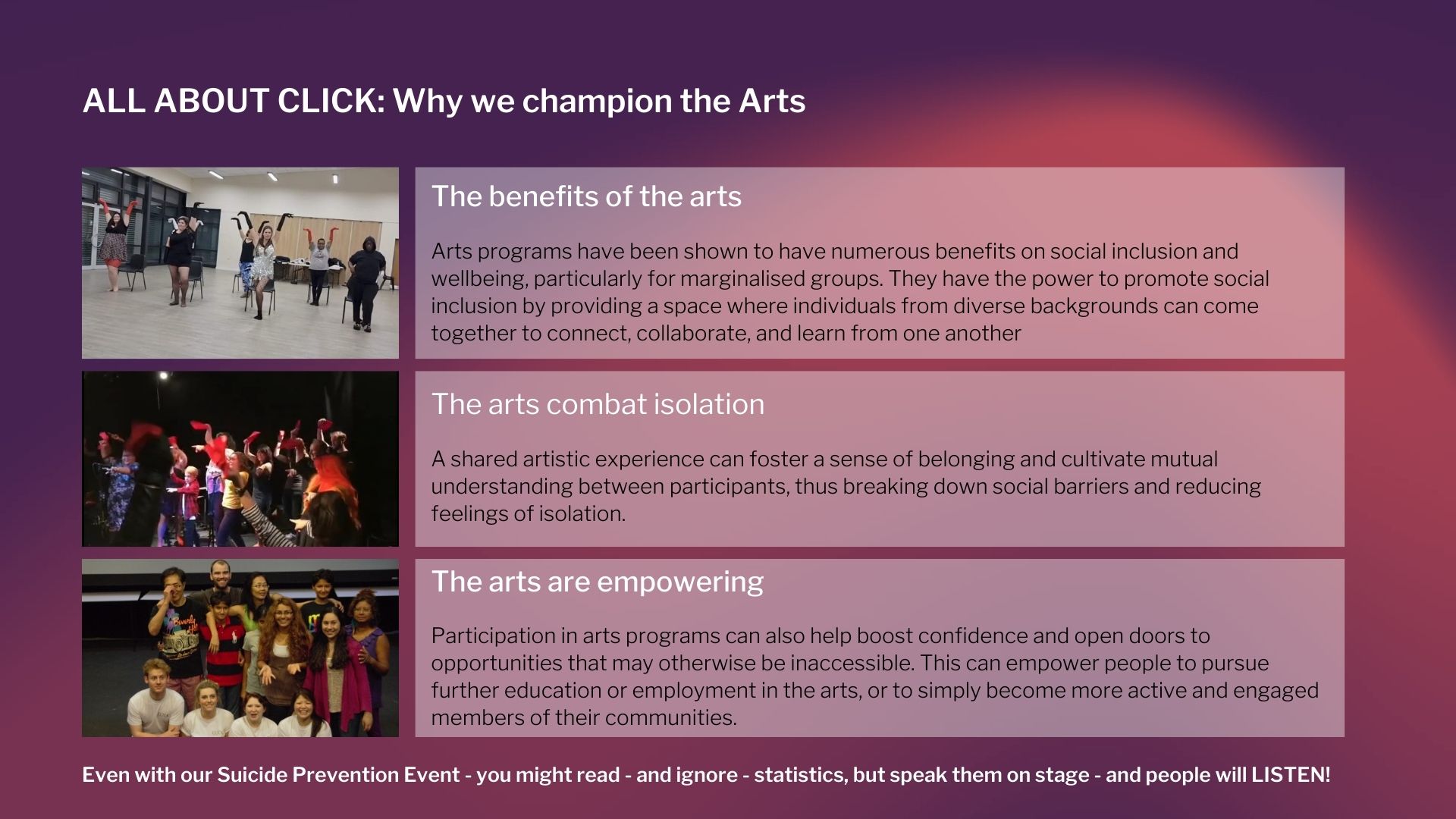 ALL ABOUT CLICK: Why we champion the Arts

The benefits of the arts

Arts programs have been shown to have numerous benefits on social inclusion and wellbeing, particularly for marginalised groups. They have the power to promote social inclusion by providing a space where individuals from diverse backgrounds can come together to connect, collaborate, and learn from one another

The arts combat isolation

A shared artistic experience can foster a sense of belonging and cultivate mutual understanding between participants, thus breaking down social barriers and reducing feelings of isolation.

The arts are empowering

Participation in arts programs can also help boost confidence and open doors to opportunities that may otherwise be inaccessible. This can empower people to pursue further education or employment in the arts, or to simply become more active and engaged members of their communities.

Even with our Suicide Prevention Event - you might read - and ignore - statistics, but speak them on stage - and people will LISTEN!